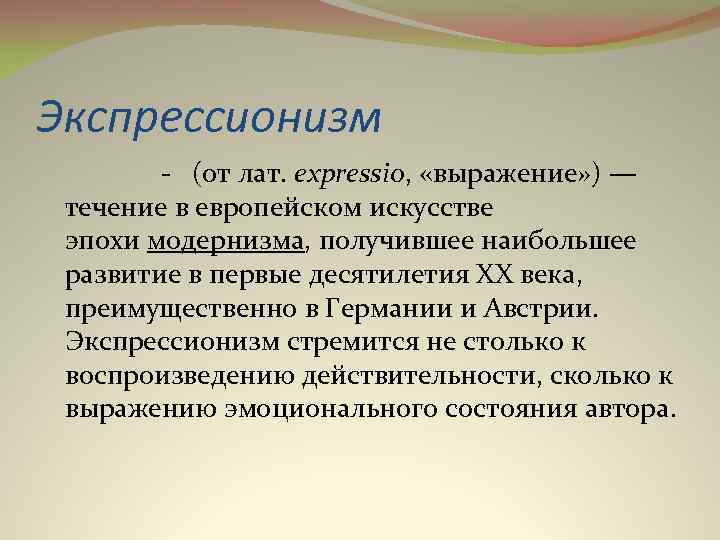 Экспрессионизм

- (от лат. expressio, «выражение») — течение в европейском искусстве эпохи модернизма, получившее наибольшее развитие в первые десятилетия XX века, преимущественно в Германии и Австрии. Экспрессионизм стремится не столько к воспроизведению действительности, сколько к выражению эмоционального состояния автора.